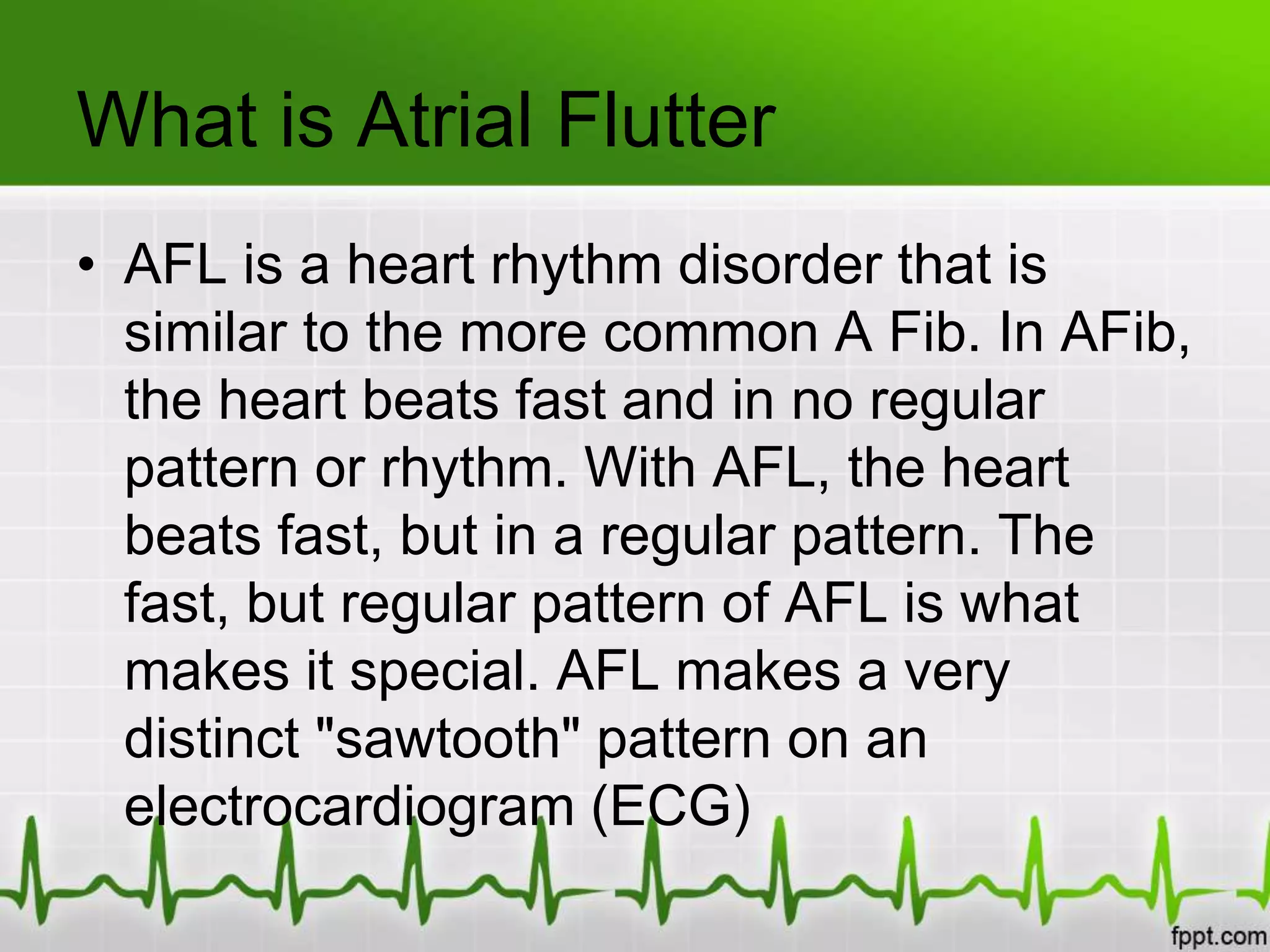 What is Atrial Flutter

• AFL is a heart rhythm disorder that is similar to the more common A Fib. In AFib, the heart beats fast and in no regular pattern or rhythm. With AFL, the heart beats fast, but in a regular pattern. The fast, but regular pattern of AFL is what makes it special. AFL makes a very distinct "sawtooth" pattern on an electrocardiogram (ECG)

fppt.com